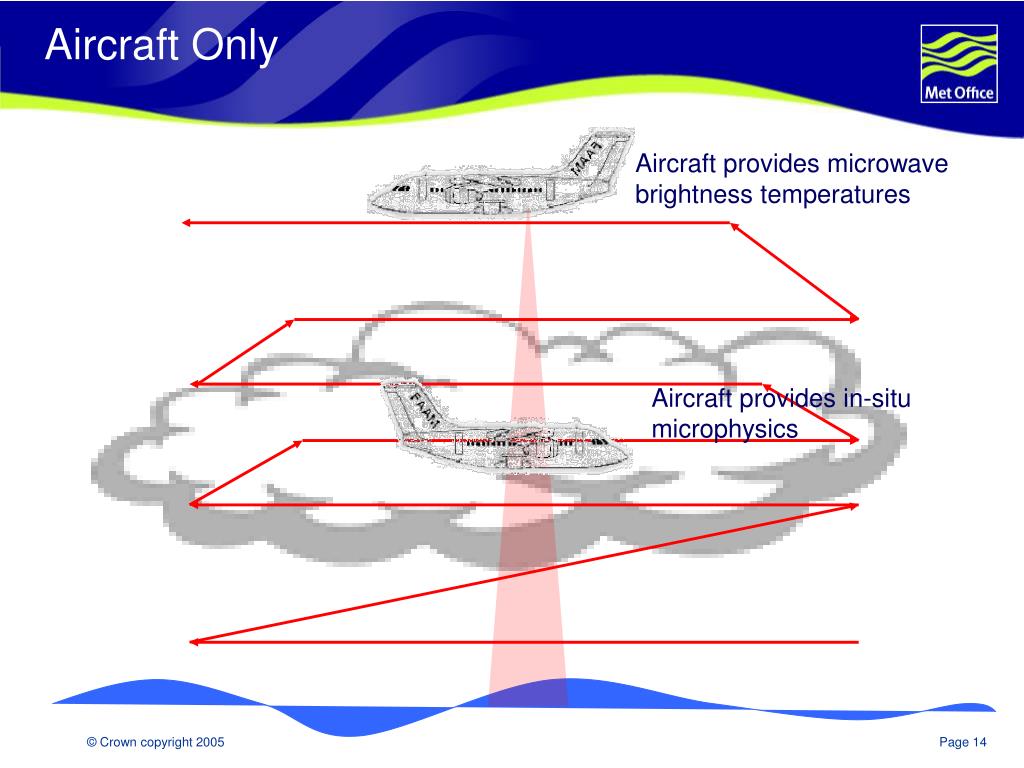 Aircraft Only

Met Office

FAAM

Aircraft provides microwave brightness temperatures

FAAM

Aircraft provides in-situ microphysics

© Crown copyright 2005

Page 14